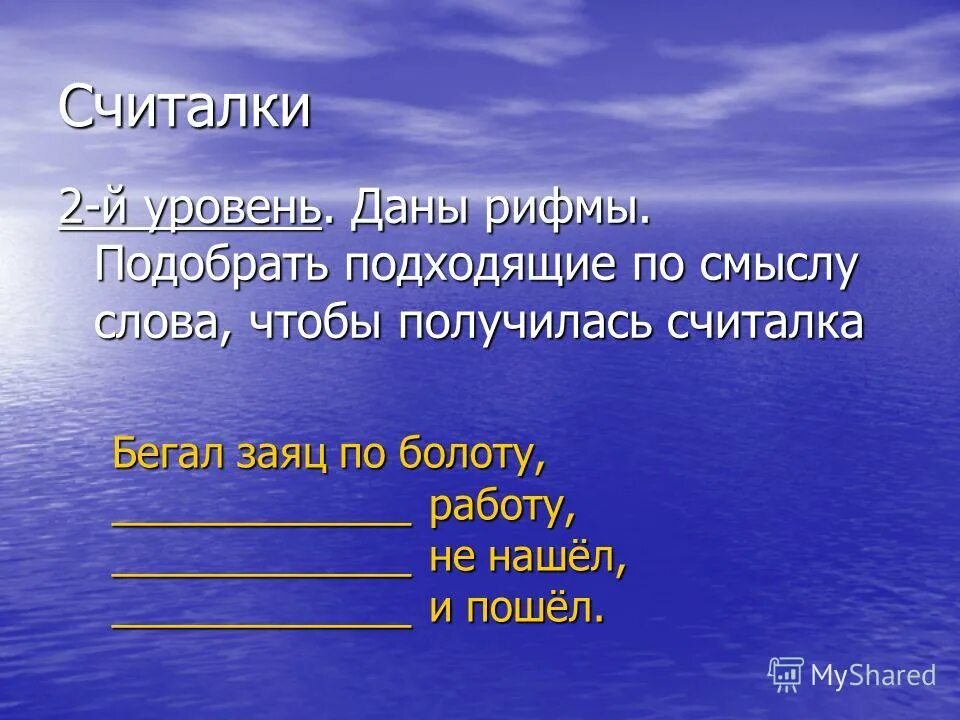 Считалки

2-й уровень. Даны рифмы. Подобрать подходящие по смыслу слова, чтобы получилась считалка

Бегал заяц по болоту,
______________ работу,
______________ не нашёл,
______________ и пошёл.

MyShared